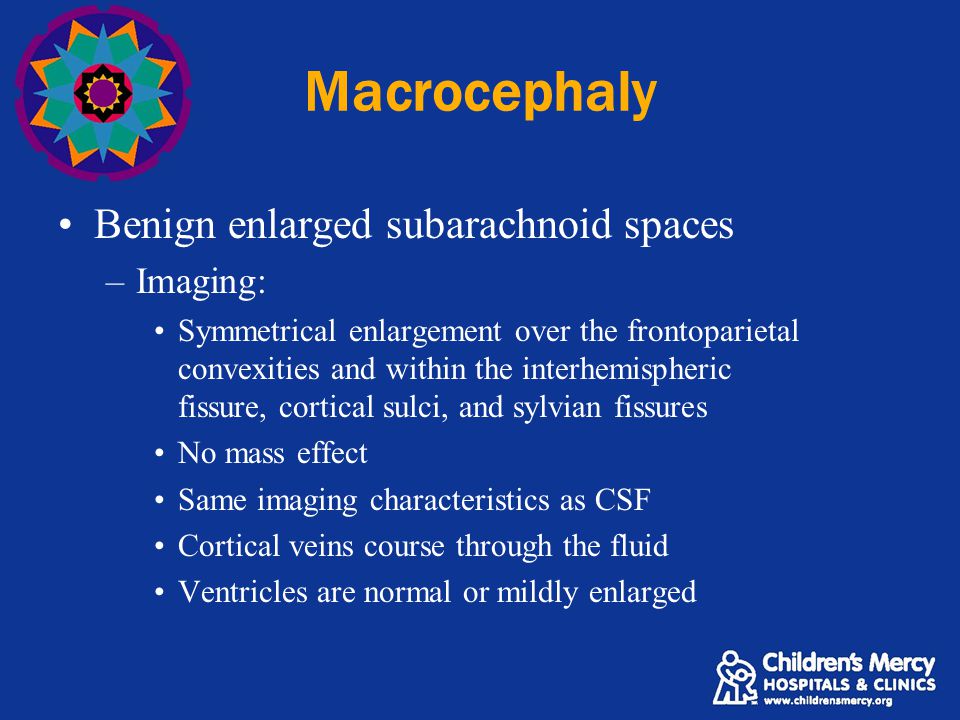 Macrocephaly

• Benign enlarged subarachnoid spaces
– Imaging:
• Symmetrical enlargement over the frontoparietal convexities and within the interhemispheric fissure, cortical sulci, and sylvian fissures
• No mass effect
• Same imaging characteristics as CSF
• Cortical veins course through the fluid
• Ventricles are normal or mildly enlarged

Children's Mercy
HOSPITALS & CLINICS
www.childrensmercy.org